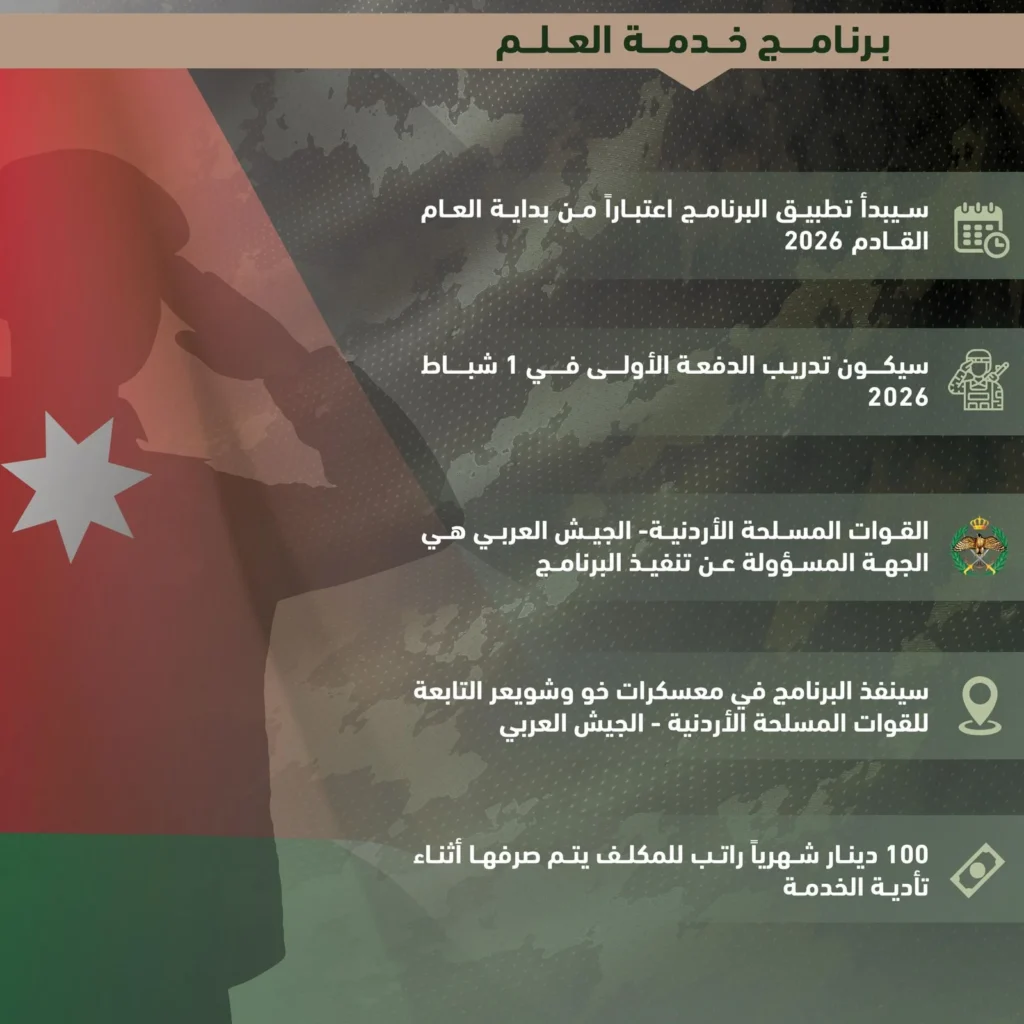 برنامج خدمة العلم

سيبدأ تطبيق البرنامج اعتباراً من بداية العام القادم 2026

سيكون تدريب الدفعة الأولى في 1 شباط 2026

القوات المسلحة الأردنية- الجيش العربي هي الجهة المسؤولة عن تنفيذ البرنامج

سينفذ البرنامج في معسكرات خو وشويعر التابعة للقوات المسلحة الأردنية - الجيش العربي

100 دينار شهرياً راتب للمكلف يتم صرفها أثناء تأدية الخدمة